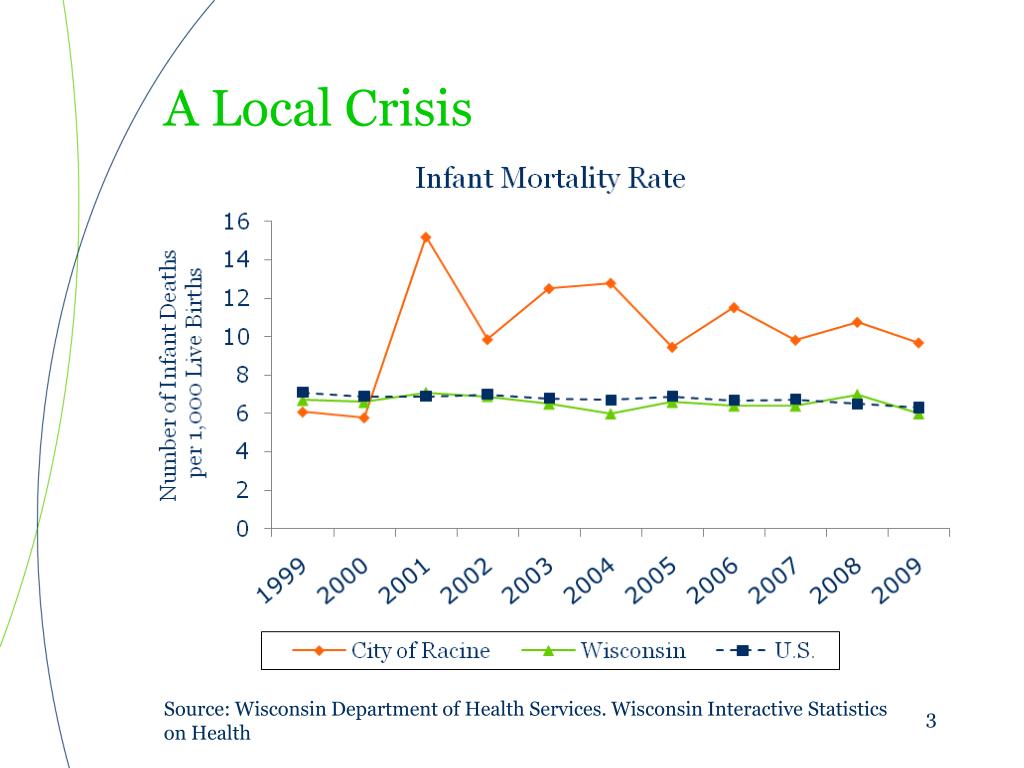 A Local Crisis

Infant Mortality Rate

Number of Infant Deaths per 1,000 Live Births

16
14
12
10
8
6
4
2
0

1999 2000 2001 2002 2003 2004 2005 2006 2007 2008 2009

City of Racine
Wisconsin
U.S.

Source: Wisconsin Department of Health Services. Wisconsin Interactive Statistics on Health

3